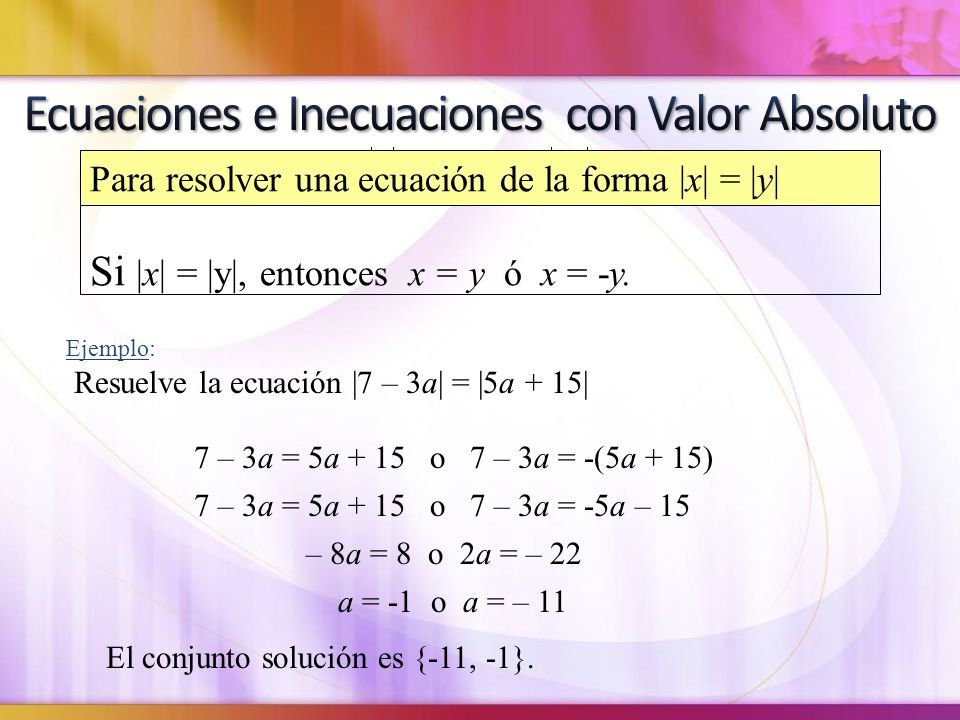 Ecuaciones e Inecuaciones con Valor Absoluto

Para resolver una ecuación de la forma $|x| = |y|$

Si $|x| = |y|$, entonces $x = y$ ó $x = -y$.

Ejemplo:

Resuelve la ecuación $|7 – 3a| = |5a + 15|$

$7 – 3a = 5a + 15$ o $7 – 3a = -(5a + 15)$

$7 – 3a = 5a + 15$ o $7 – 3a = -5a – 15$

$– 8a = 8$ o $2a = – 22$

$a = -1$ o $a = – 11$

El conjunto solución es $\{-11, -1\}$.